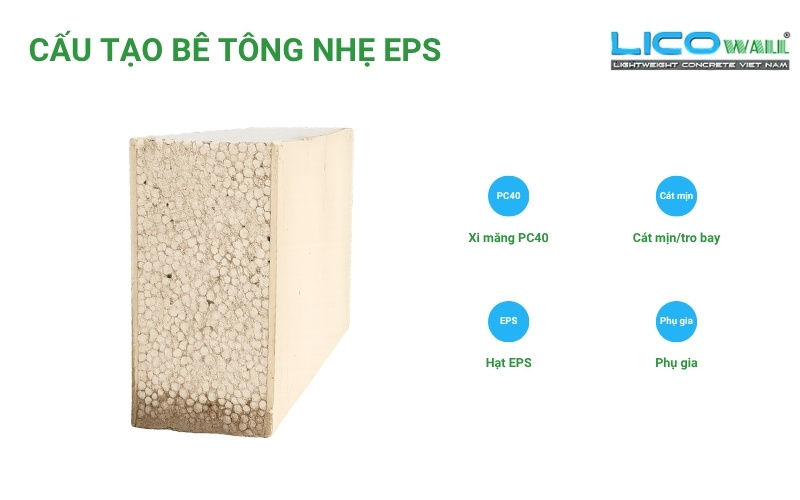 CẤU TẠO BÊ TÔNG NHẸ EPS

LICO WALL®
LIGHTWEIGHT CONCRETE VIET NAM

PC40
Xi măng PC40

Cát mịn
Cát mịn/tro bay

EPS
Hạt EPS

Phụ gia
Phụ gia